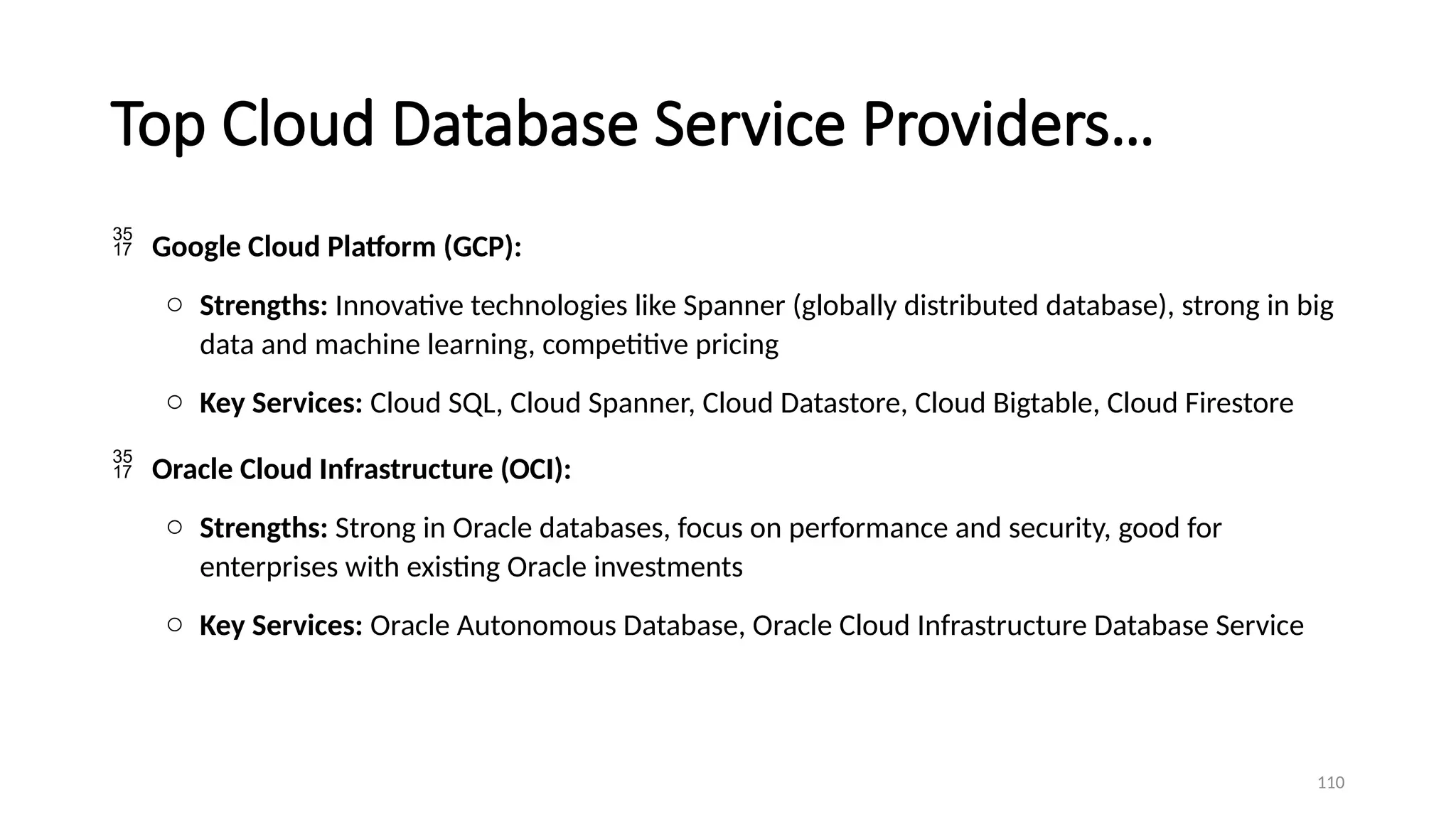 Top Cloud Database Service Providers…

35
17 Google Cloud Platform (GCP):

○ Strengths: Innovative technologies like Spanner (globally distributed database), strong in big data and machine learning, competitive pricing

○ Key Services: Cloud SQL, Cloud Spanner, Cloud Datastore, Cloud Bigtable, Cloud Firestore

35
17 Oracle Cloud Infrastructure (OCI):

○ Strengths: Strong in Oracle databases, focus on performance and security, good for enterprises with existing Oracle investments

○ Key Services: Oracle Autonomous Database, Oracle Cloud Infrastructure Database Service

110